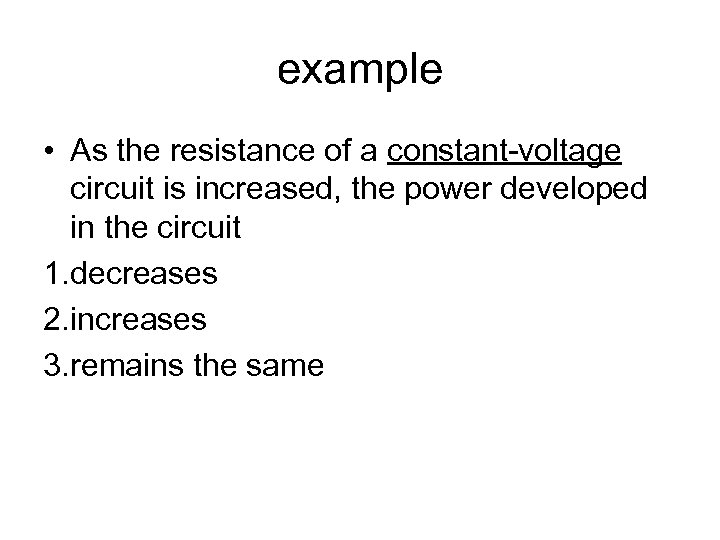 example

• As the resistance of a constant-voltage circuit is increased, the power developed in the circuit

1.decreases

2.increases

3.remains the same